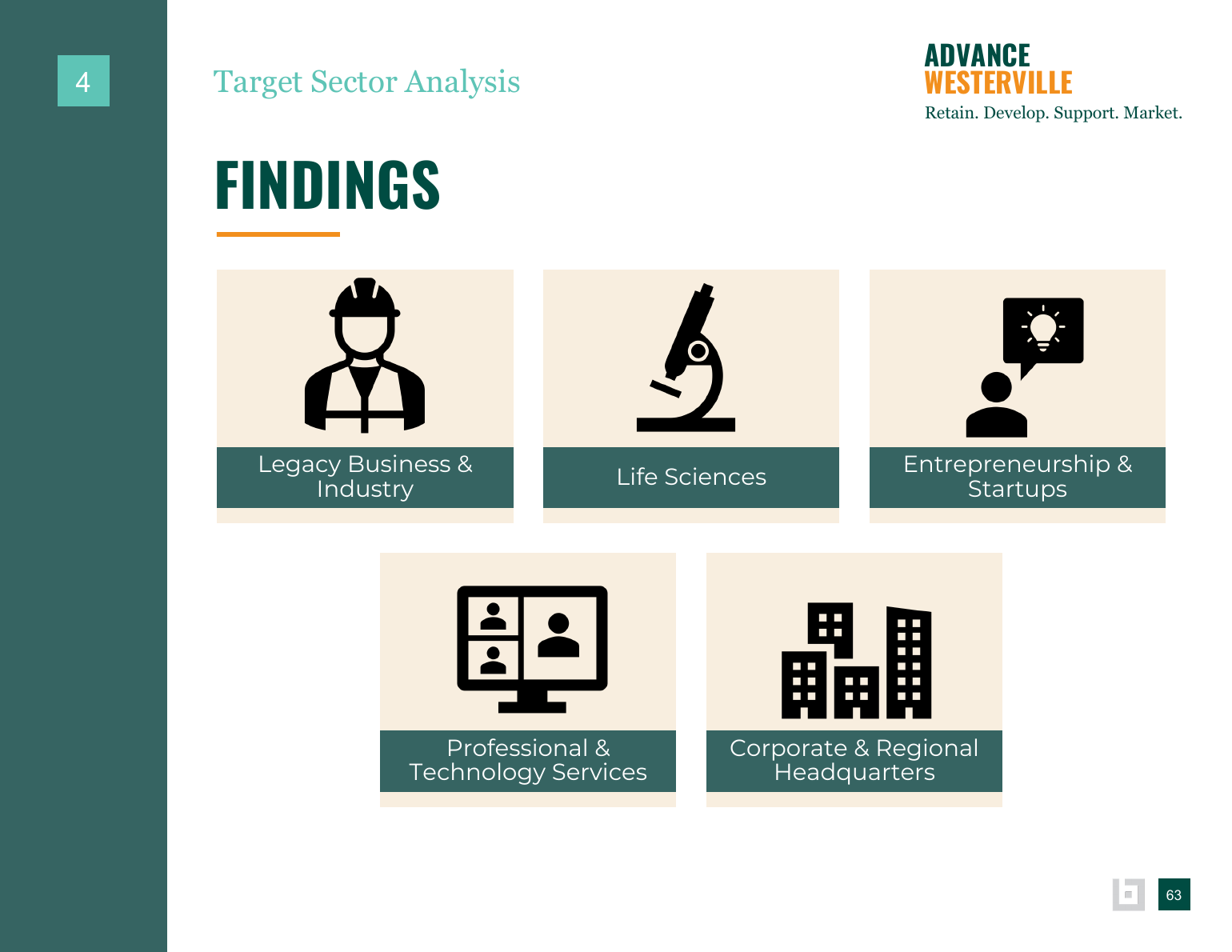 4

Target Sector Analysis

ADVANCE
WESTERVILLE
Retain. Develop. Support. Market.

FINDINGS

Legacy Business & Industry

Life Sciences

Entrepreneurship & Startups

Professional & Technology Services

Corporate & Regional Headquarters

63